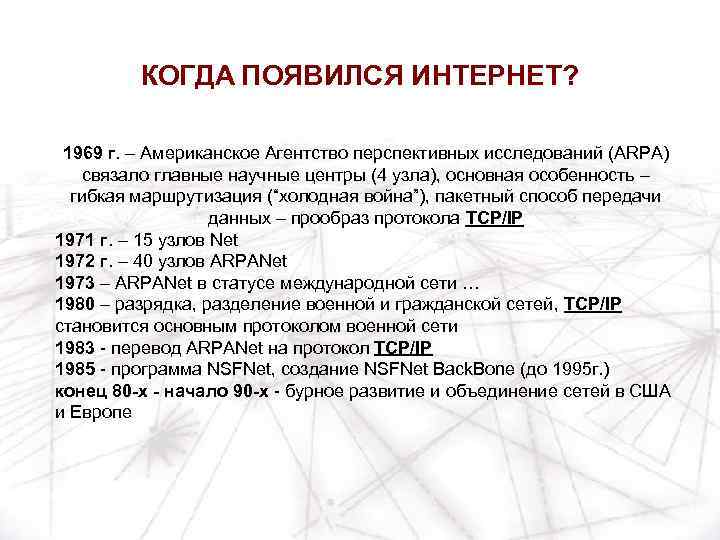 КОГДА ПОЯВИЛСЯ ИНТЕРНЕТ?

1969 г. – Американское Агентство перспективных исследований (ARPA) связало главные научные центры (4 узла), основная особенность – гибкая маршрутизация ("холодная война"), пакетный способ передачи данных – прообраз протокола TCP/IP
1971 г. – 15 узлов Net
1972 г. – 40 узлов ARPANet
1973 – ARPANet в статусе международной сети …
1980 – разрядка, разделение военной и гражданской сетей, TCP/IP становится основным протоколом военной сети
1983 - перевод ARPANet на протокол TCP/IP
1985 - программа NSFNet, создание NSFNet BackBone (до 1995г.)
конец 80-х - начало 90-х - бурное развитие и объединение сетей в США и Европе